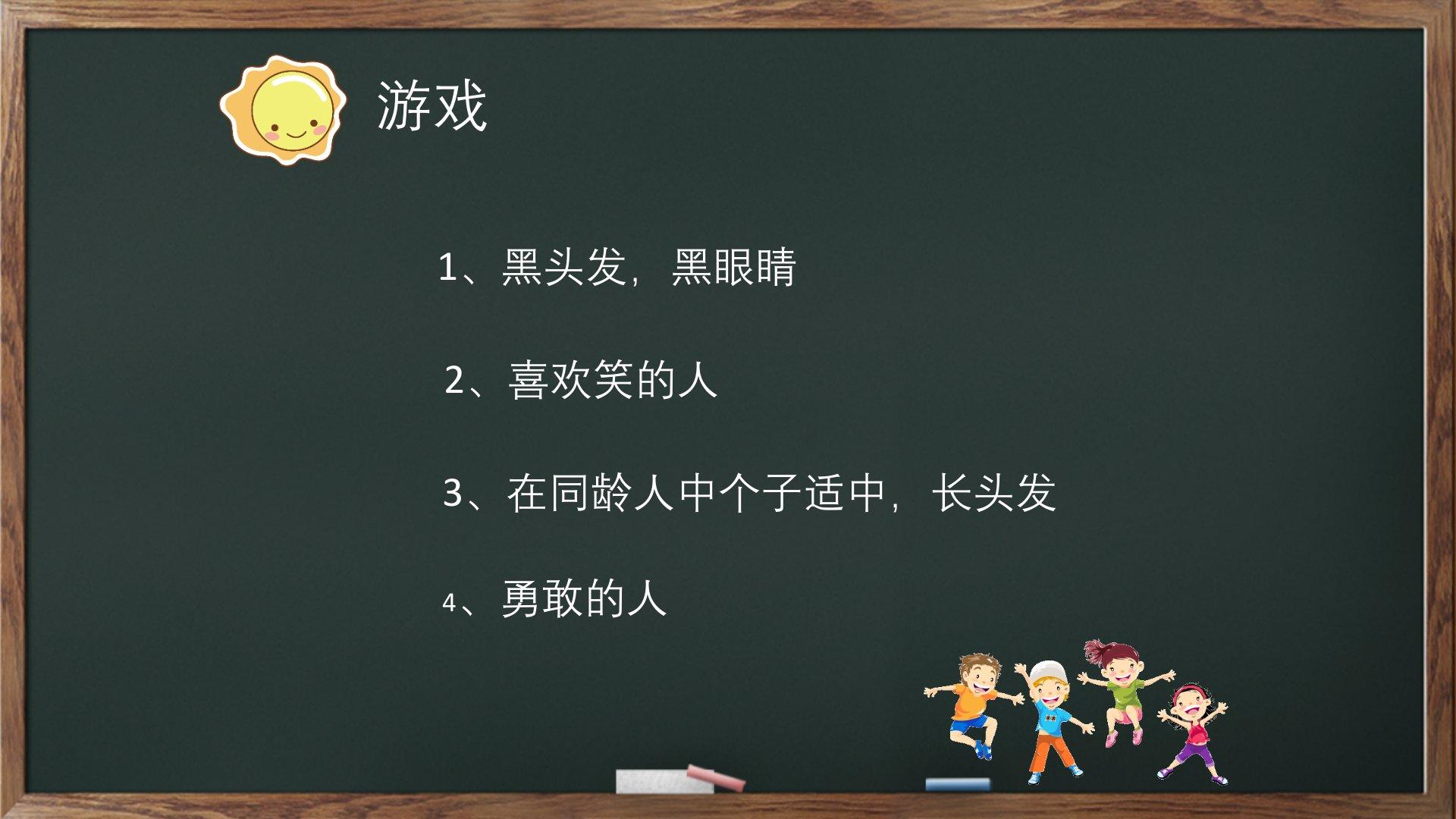 游戏

1、黑头发，黑眼睛

2、喜欢笑的人

3、在同龄人中个子适中，长头发

4、勇敢的人